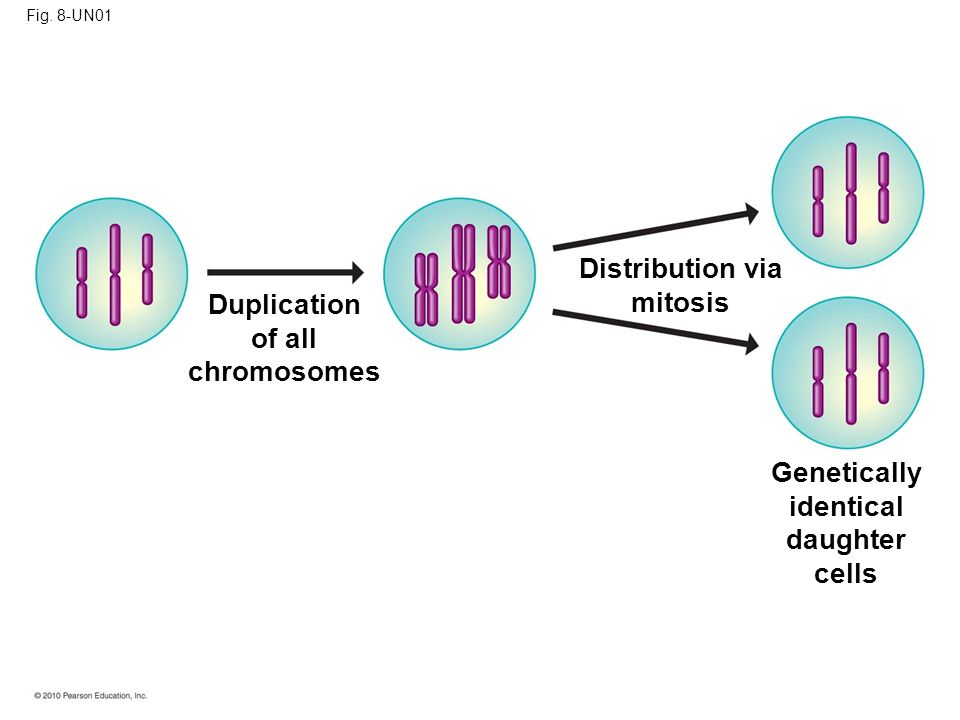 Fig. 8-UN01

Duplication of all chromosomes

Distribution via mitosis

Genetically identical daughter cells

© 2010 Pearson Education, Inc.